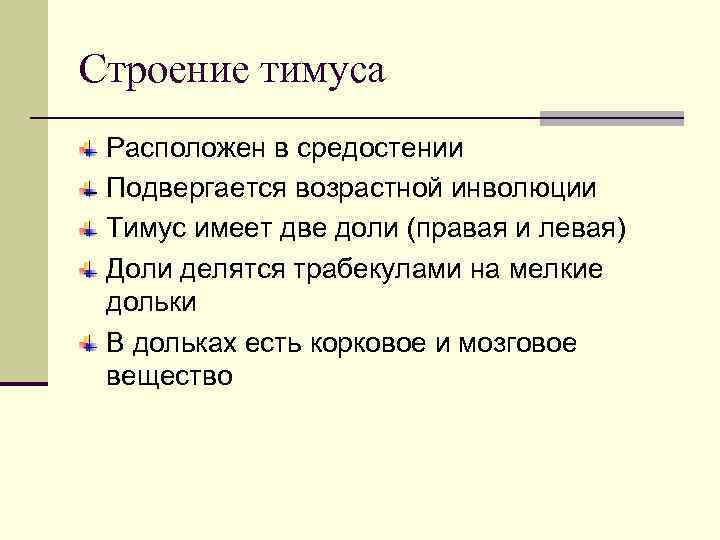 Строение тимуса

Расположен в средостении

Подвергается возрастной инволюции

Тимус имеет две доли (правая и левая)

Доли делятся трабекулами на мелкие дольки

В дольках есть корковое и мозговое вещество